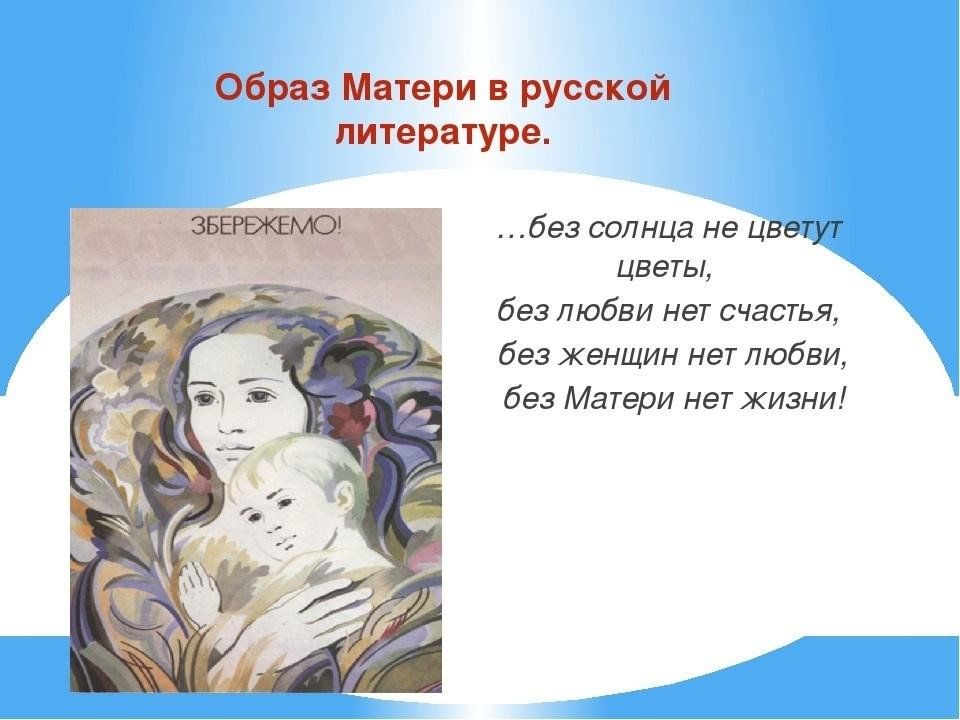 Образ Матери в русской литературе.

ЗБЕРЕЖЕМО!

…без солнца не цветут цветы,
без любви нет счастья,
без женщин нет любви,
без Матери нет жизни!